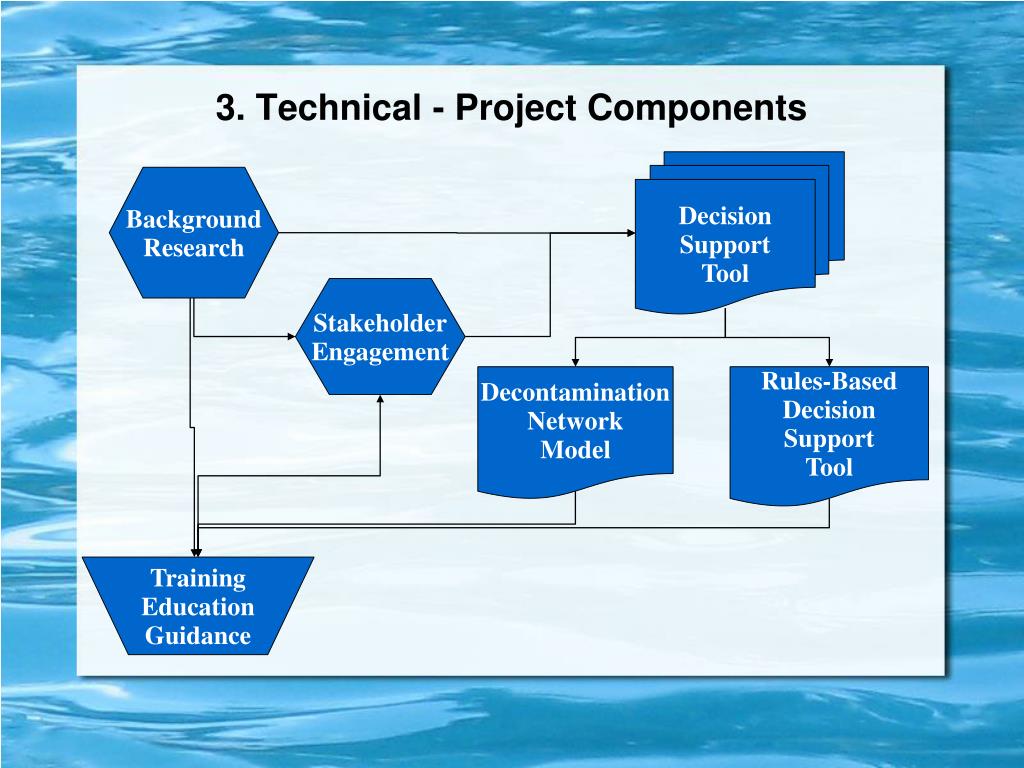 3. Technical - Project Components

Background Research

Decision Support Tool

Stakeholder Engagement

Decontamination Network Model

Rules-Based Decision Support Tool

Training Education Guidance